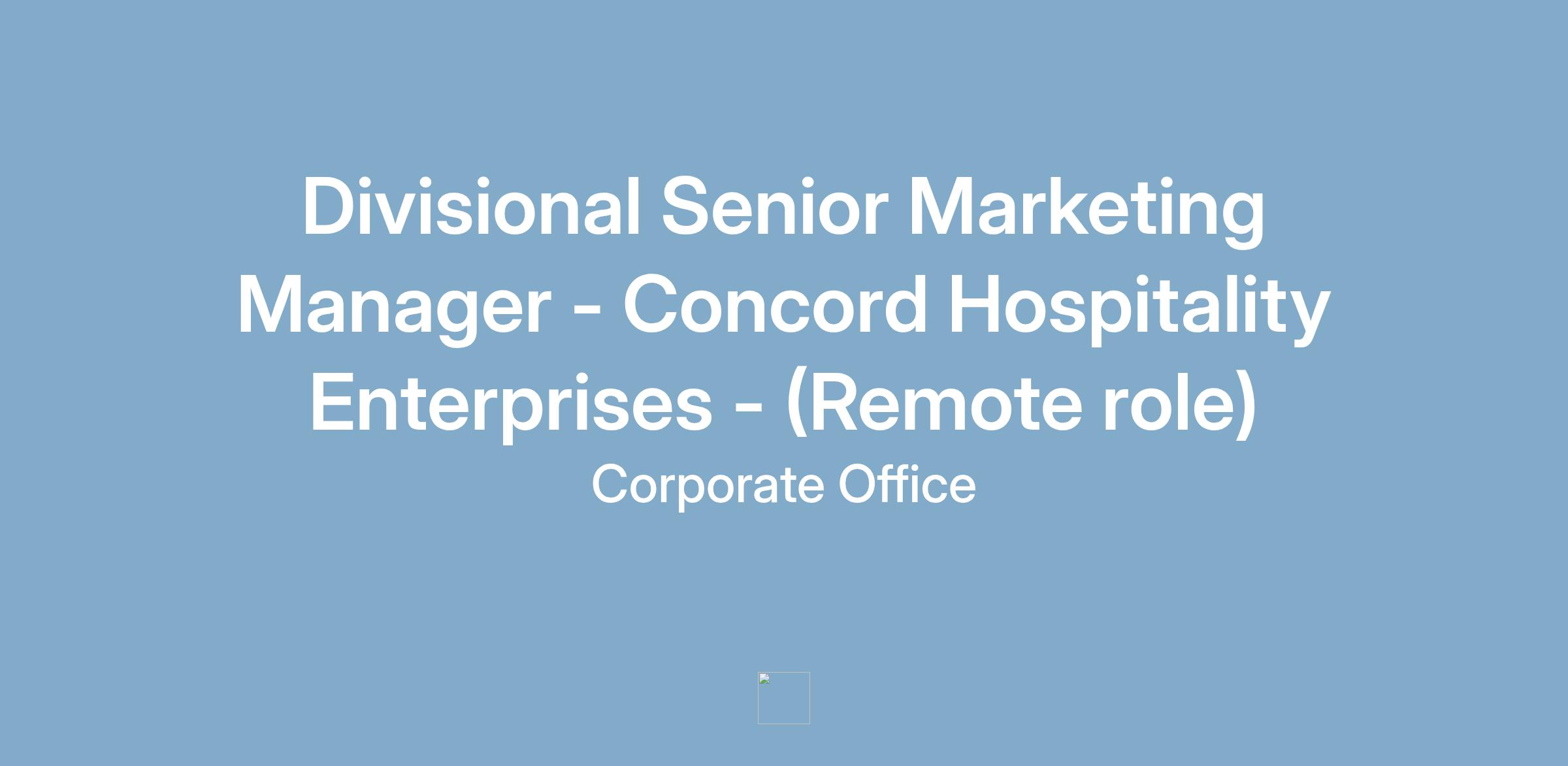 Divisional Senior Marketing Manager - Concord Hospitality Enterprises - (Remote role)

Corporate Office